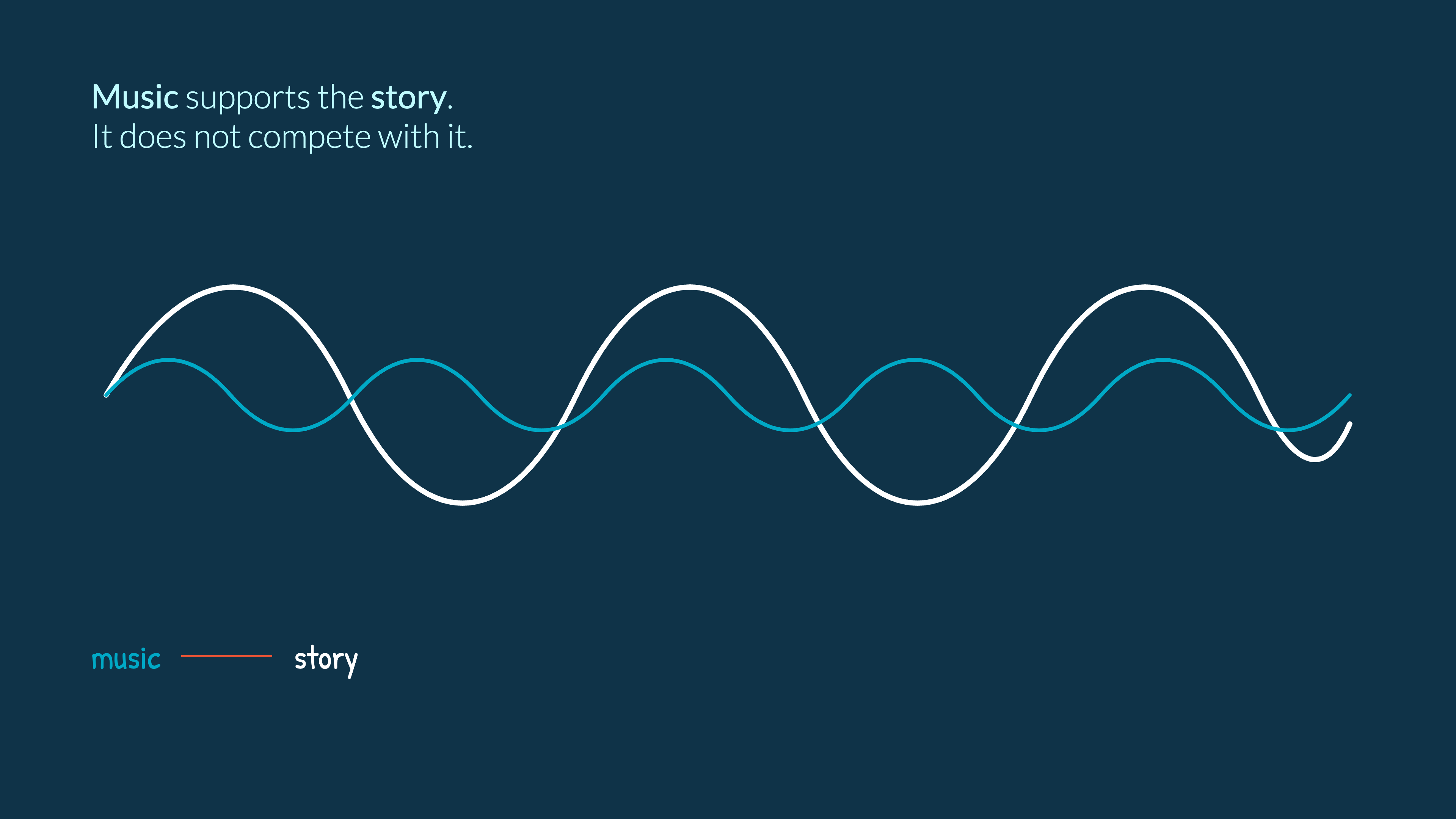 Music supports the story.
It does not compete with it.

music story